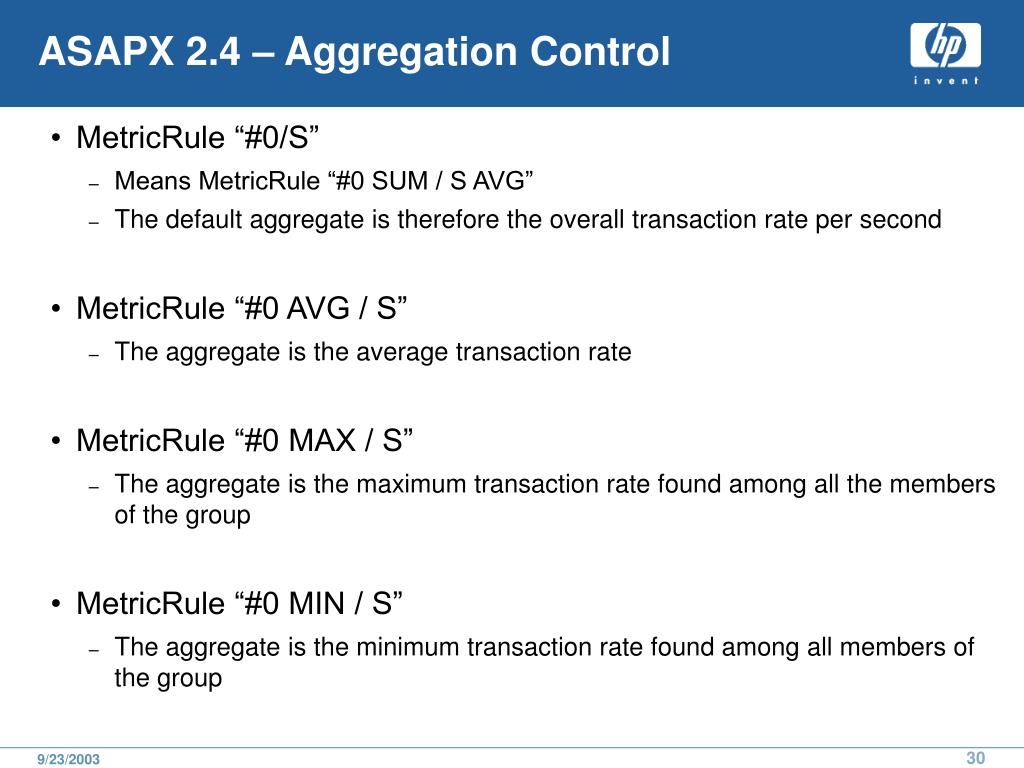 ASAPX 2.4 – Aggregation Control

hp
invent

• MetricRule “#0/S”
– Means MetricRule “#0 SUM / S AVG”
– The default aggregate is therefore the overall transaction rate per second

• MetricRule “#0 AVG / S”
– The aggregate is the average transaction rate

• MetricRule “#0 MAX / S”
– The aggregate is the maximum transaction rate found among all the members of the group

• MetricRule “#0 MIN / S”
– The aggregate is the minimum transaction rate found among all members of the group

9/23/2003

30